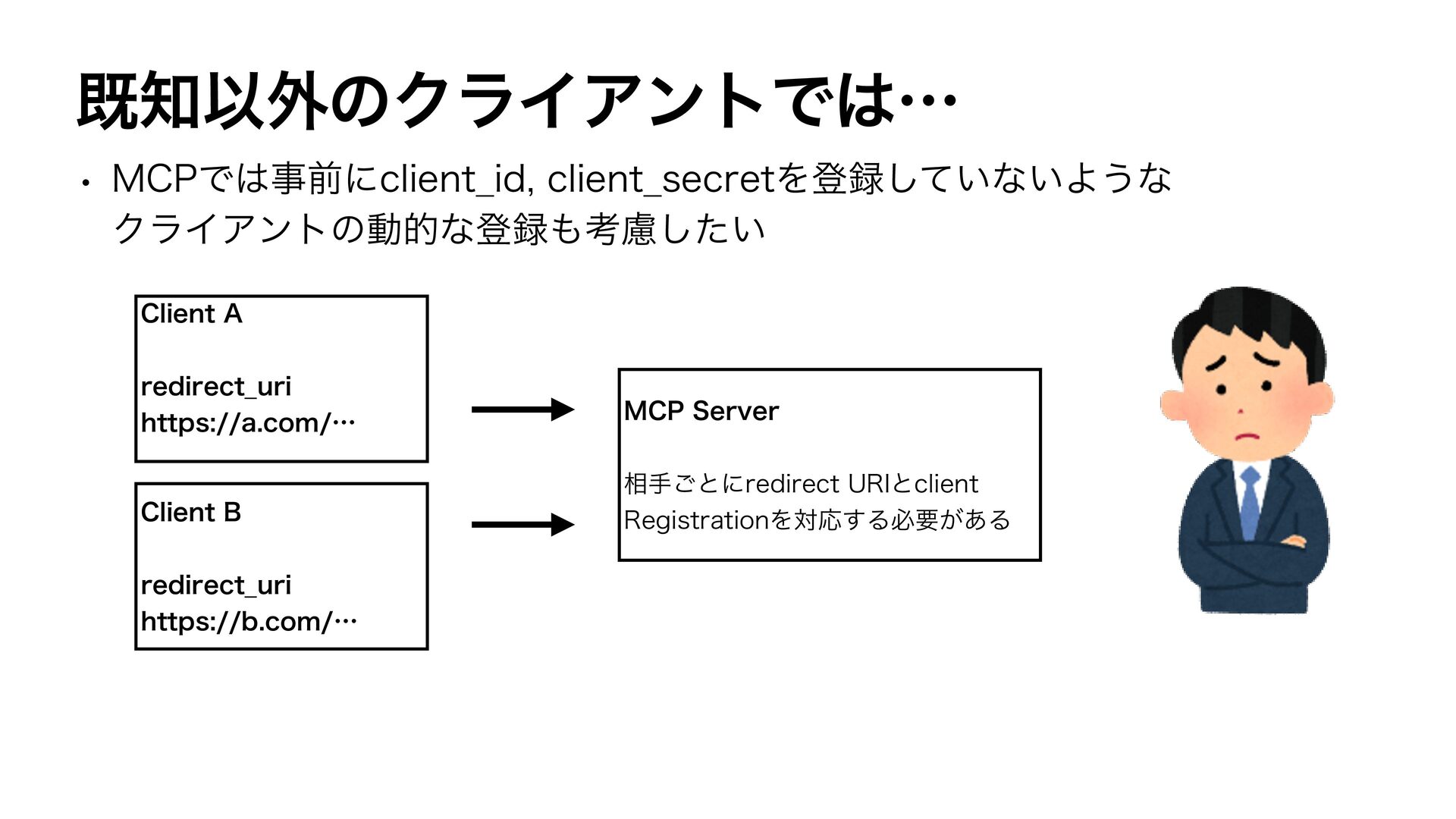 既知以外のクライアントでは…

• MCPでは事前にclient_id, client_secretを登録していないようなクライアントの動的な登録も考慮したい

Client A

redirect_uri
https://a.com/…

Client B

redirect_uri
https://b.com/…

MCP Server

相手ごとにredirect URIとclient Registrationを対応する必要がある